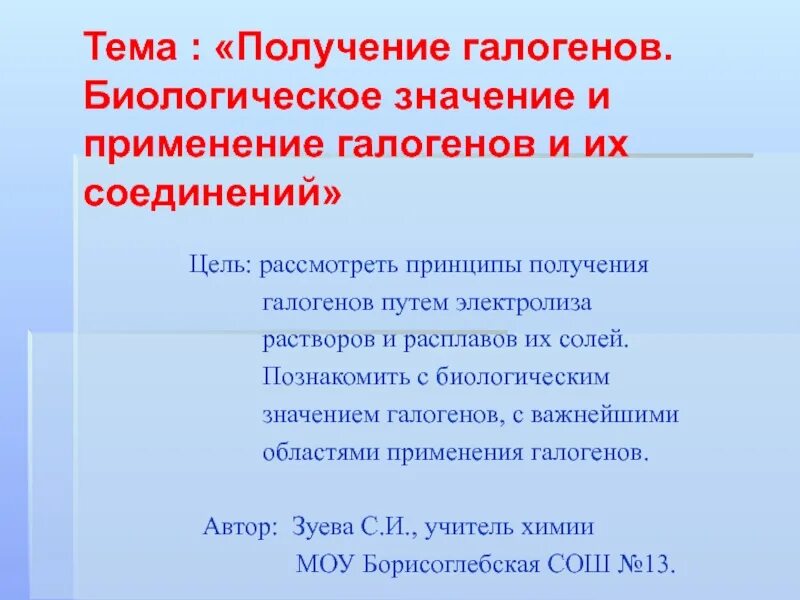 Тема : «Получение галогенов. Биологическое значение и применение галогенов и их соединений»

Цель: рассмотреть принципы получения галогенов путем электролиза растворов и расплавов их солей. Познакомить с биологическим значением галогенов, с важнейшими областями применения галогенов.

Автор: Зуева С.И., учитель химии МОУ Борисоглебская СОШ №13.